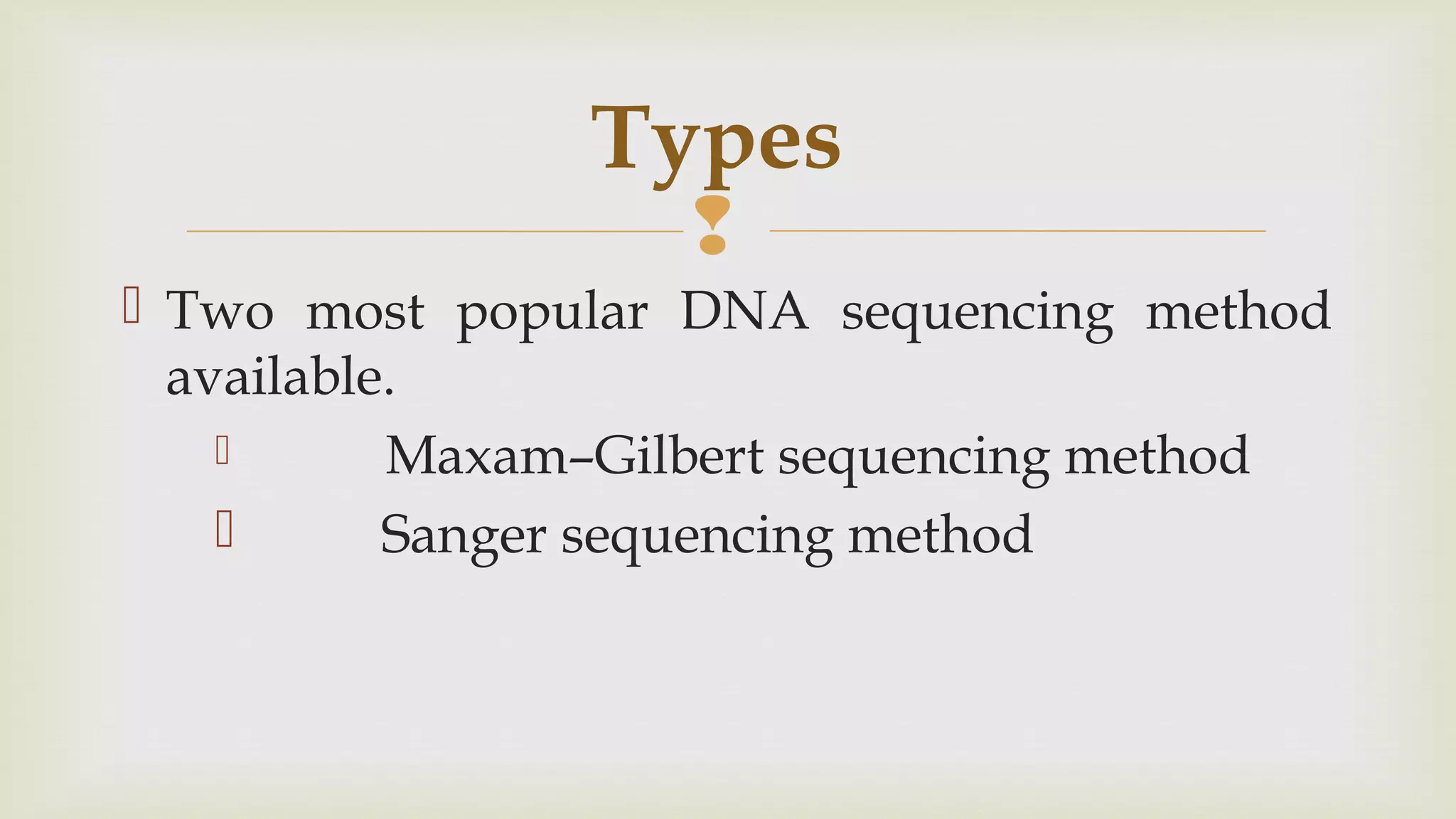 Types

Two most popular DNA sequencing method available.

Maxam–Gilbert sequencing method

Sanger sequencing method